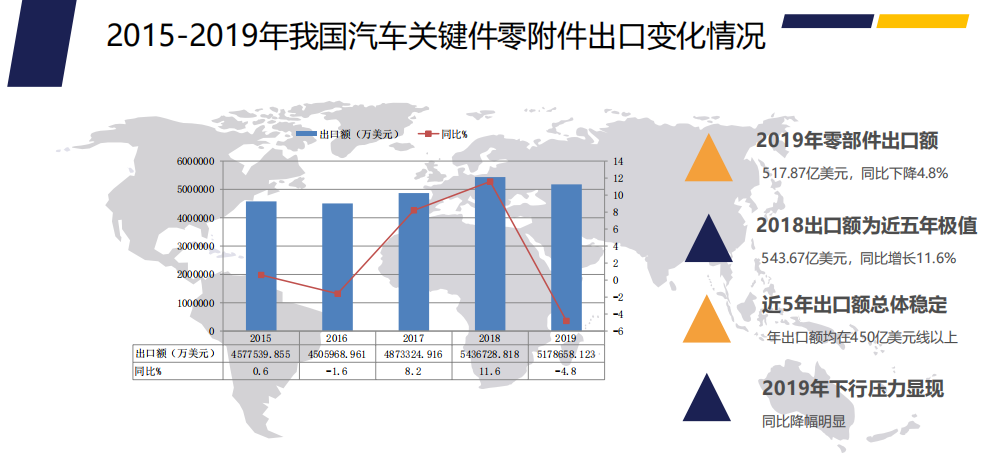 2015-2019年我国汽车关键件零附件出口变化情况

出口额（万美元） 同比%

6000000
5000000
4000000
3000000
2000000
1000000
0

14
12
10
8
6
4
2
0
-2
-4
-6

| | 2015 | 2016 | 2017 | 2018 | 2019 |
|---|---|---|---|---|---|
| 出口额（万美元） | 4577539.855 | 4505968.961 | 4873324.916 | 5436728.818 | 5178658.123 |
| 同比% | 0.6 | -1.6 | 8.2 | 11.6 | -4.8 |

2019年零部件出口额
517.87亿美元，同比下降4.8%

2018出口额为近五年极值
543.67亿美元，同比增长11.6%

近5年出口额总体稳定
年出口额均在450亿美元线以上

2019年下行压力显现
同比降幅明显